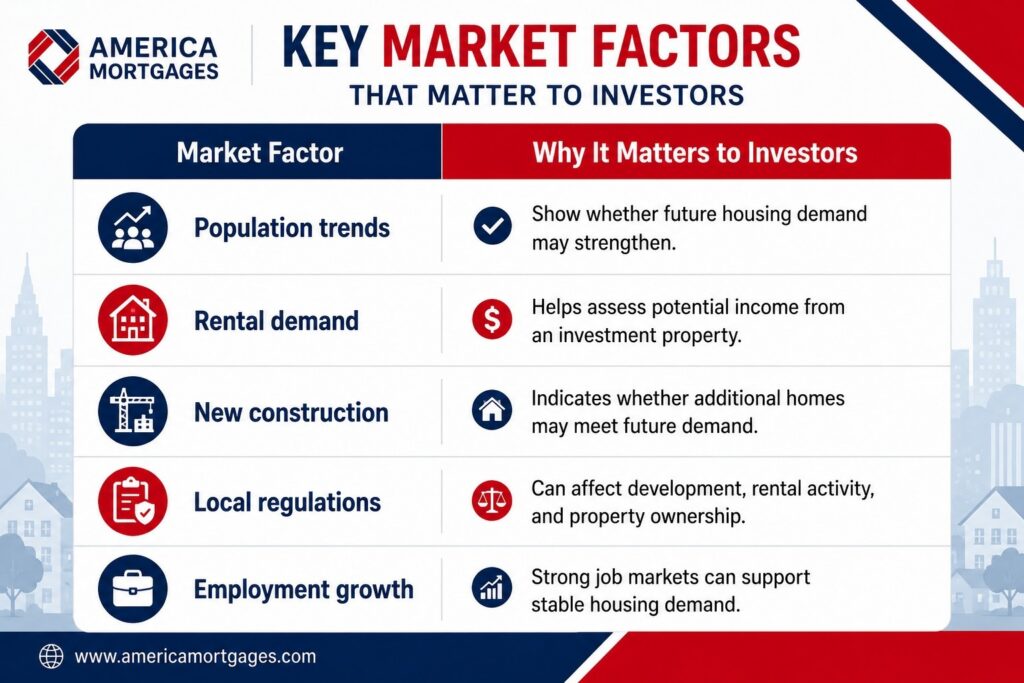 AMERICA MORTGAGES

KEY MARKET FACTORS
THAT MATTER TO INVESTORS

| Market Factor | Why It Matters to Investors |
|---|---|
| Population trends | Show whether future housing demand may strengthen. |
| Rental demand | Helps assess potential income from an investment property. |
| New construction | Indicates whether additional homes may meet future demand. |
| Local regulations | Can affect development, rental activity, and property ownership. |
| Employment growth | Strong job markets can support stable housing demand. |

www.americamortgages.com